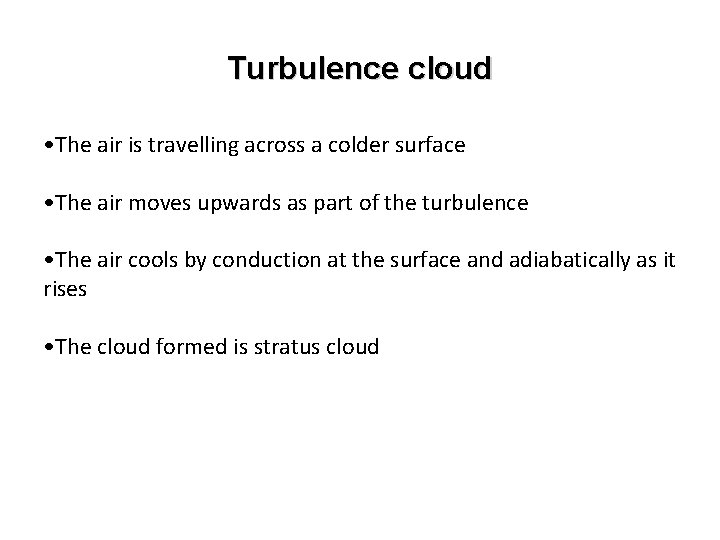 Turbulence cloud

•The air is travelling across a colder surface

•The air moves upwards as part of the turbulence

•The air cools by conduction at the surface and adiabatically as it rises

•The cloud formed is stratus cloud